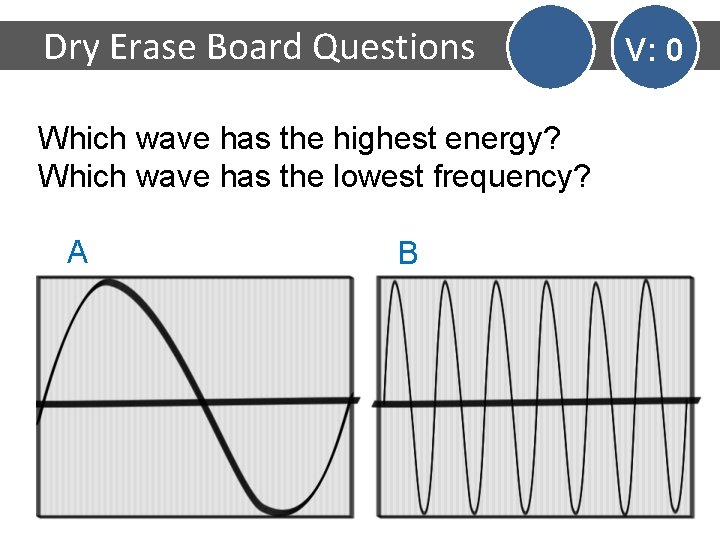 Dry Erase Board Questions

V: 0

Which wave has the highest energy?
Which wave has the lowest frequency?

A

B